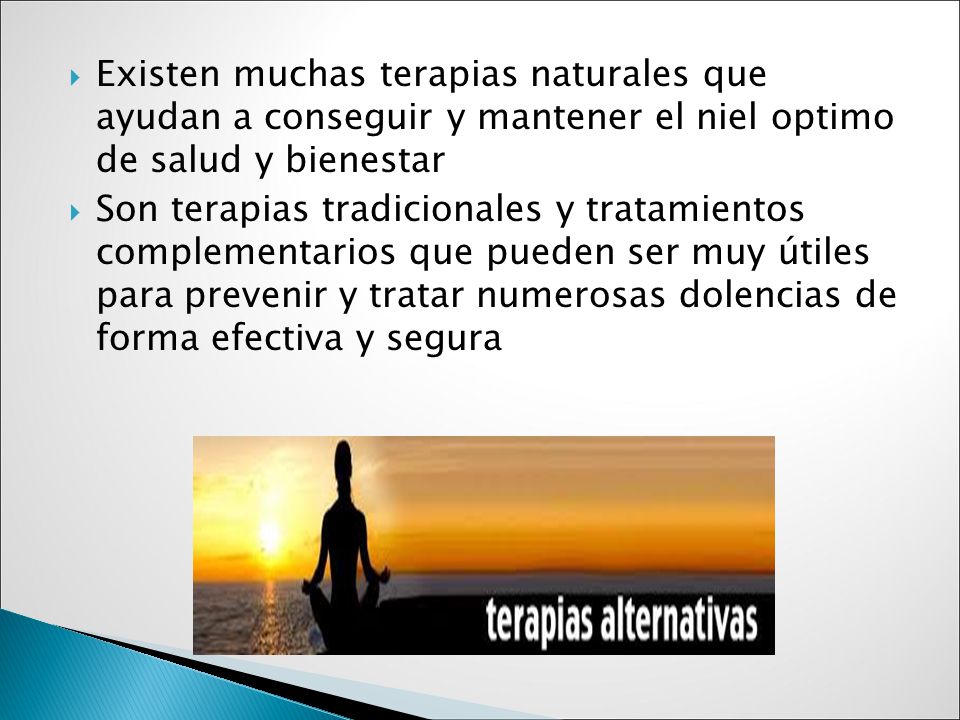 Existen muchas terapias naturales que ayudan a conseguir y mantener el niel optimo de salud y bienestar

Son terapias tradicionales y tratamientos complementarios que pueden ser muy útiles para prevenir y tratar numerosas dolencias de forma efectiva y segura

terapias alternativas